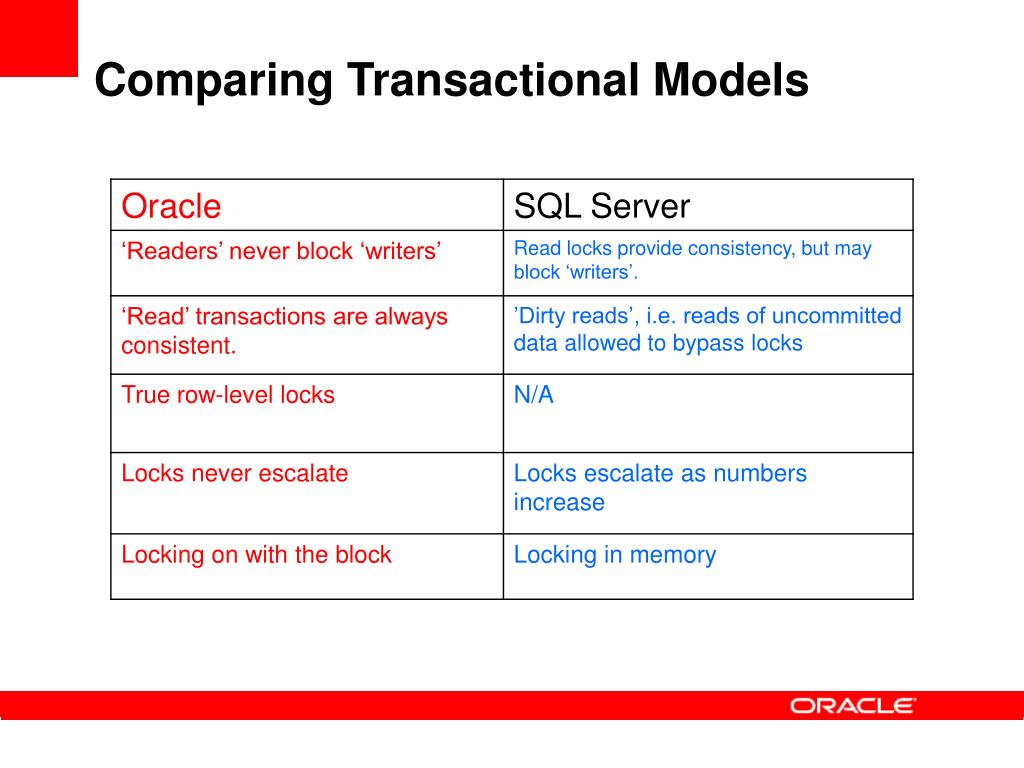 Comparing Transactional Models

| Oracle | SQL Server |
|---|---|
| ‘Readers’ never block ‘writers’ | Read locks provide consistency, but may block ‘writers’. |
| ‘Read’ transactions are always consistent. | ’Dirty reads’, i.e. reads of uncommitted data allowed to bypass locks |
| True row-level locks | N/A |
| Locks never escalate | Locks escalate as numbers increase |
| Locking on with the block | Locking in memory |

ORACLE